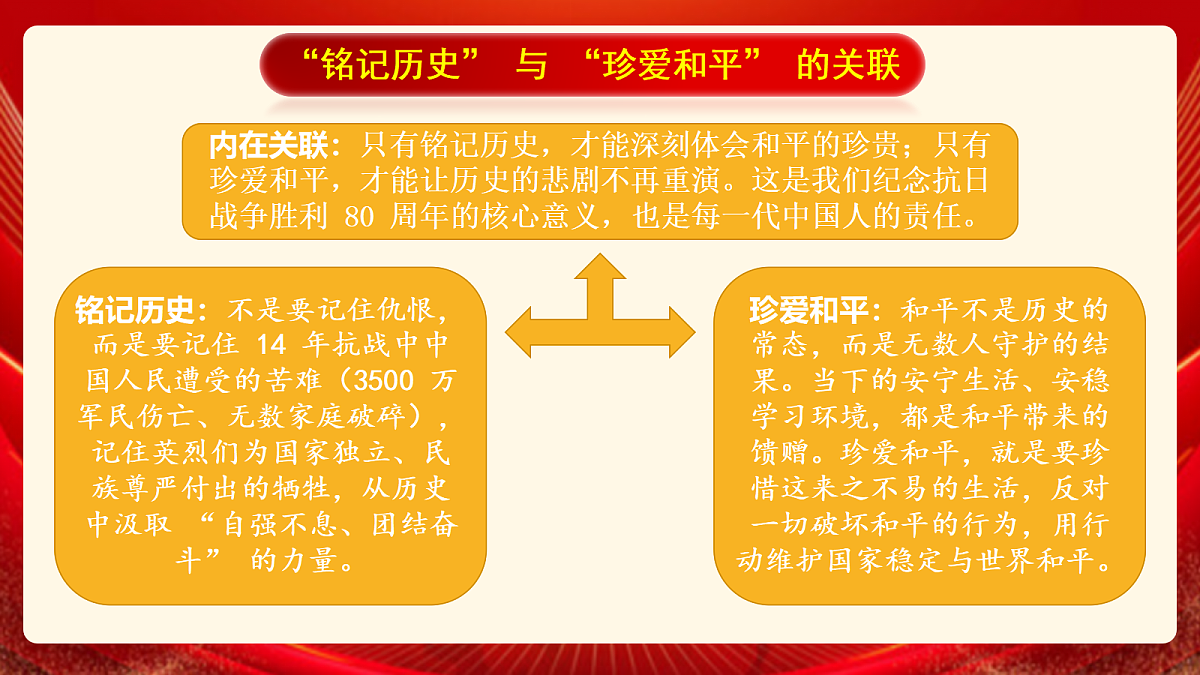 “铭记历史” 与 “珍爱和平” 的关联

内在关联：只有铭记历史，才能深刻体会和平的珍贵；只有珍爱和平，才能让历史的悲剧不再重演。这是我们纪念抗日战争胜利 80 周年的核心意义，也是每一代中国人的责任。

铭记历史：不是要记住仇恨，而是要记住 14 年抗战中中国人民遭受的苦难（3500 万军民伤亡、无数家庭破碎），记住英烈们为国家独立、民族尊严付出的牺牲，从历史中汲取 “自强不息、团结奋斗” 的力量。

珍爱和平：和平不是历史的常态，而是无数人守护的结果。当下的安宁生活、安稳学习环境，都是和平带来的馈赠。珍爱和平，就是要珍惜这来之不易的生活，反对一切破坏和平的行为，用行动维护国家稳定与世界和平。